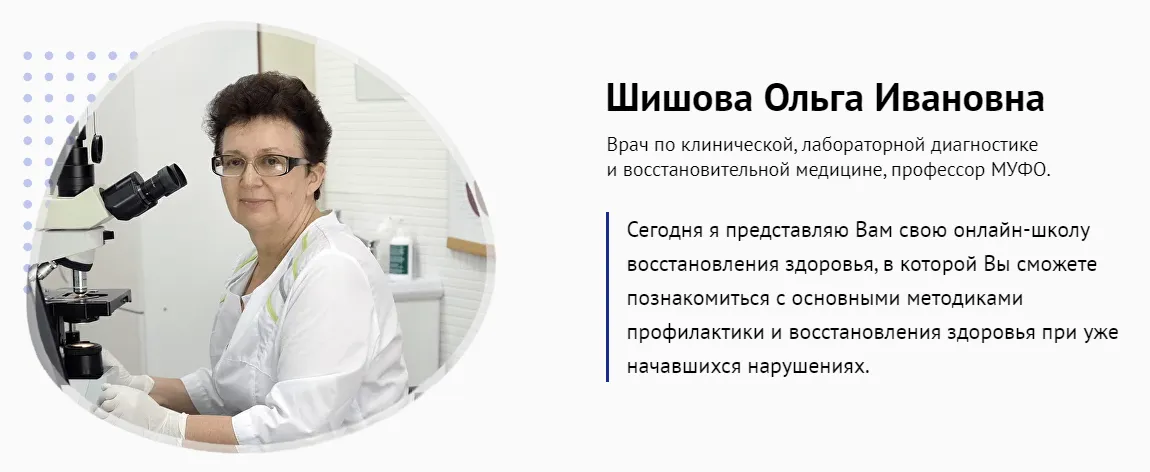 Шишова Ольга Ивановна

Врач по клинической, лабораторной диагностике и восстановительной медицине, профессор МУФО.

Сегодня я представляю Вам свою онлайн-школу восстановления здоровья, в которой Вы сможете познакомиться с основными методиками профилактики и восстановления здоровья при уже начавшихся нарушениях.